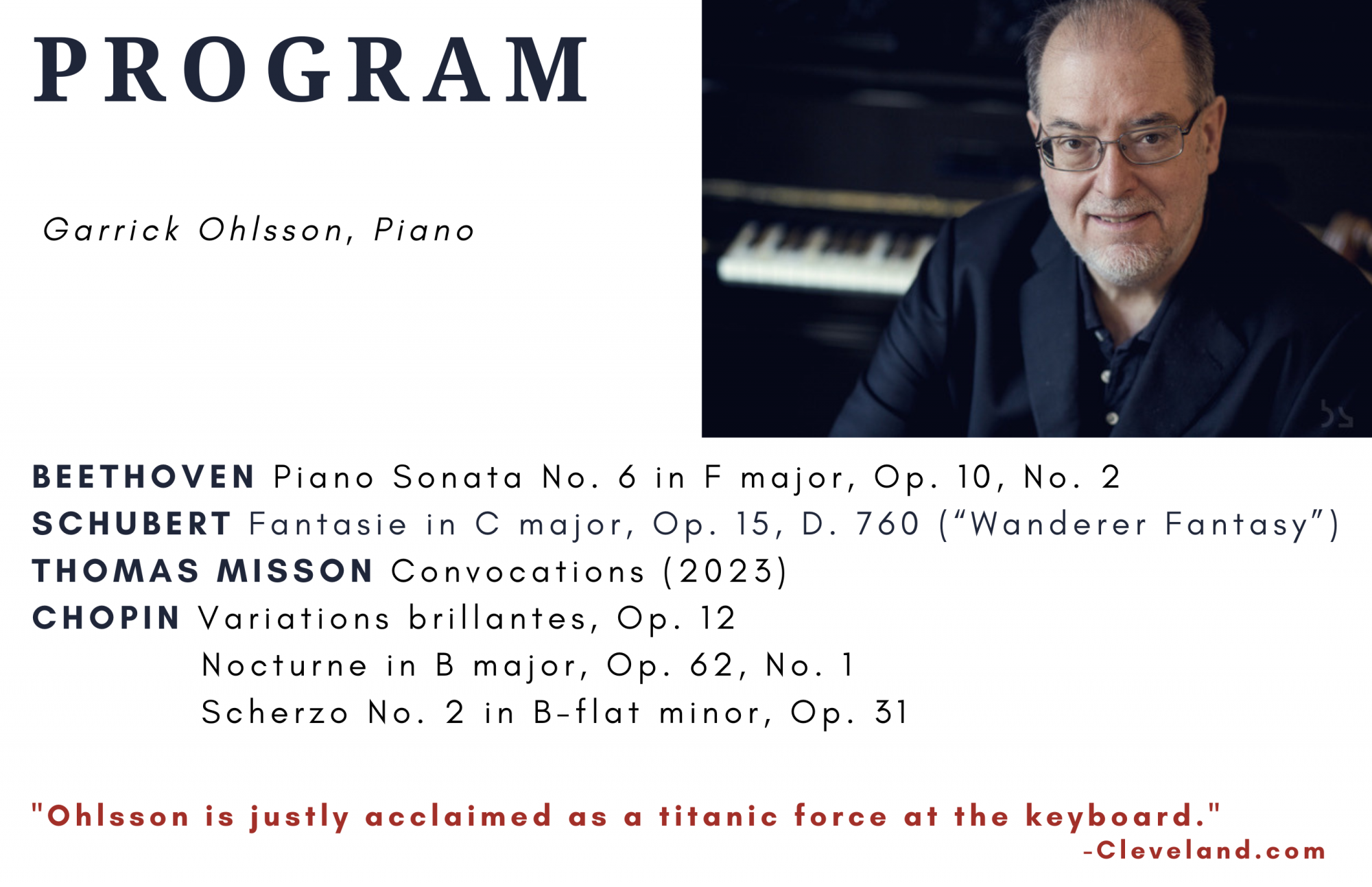 PROGRAM

Garrick Ohlsson, Piano

BEETHOVEN Piano Sonata No. 6 in F major, Op. 10, No. 2
SCHUBERT Fantasie in C major, Op. 15, D. 760 (“Wanderer Fantasy”)
THOMAS MISSON Convocations (2023)
CHOPIN Variations brillantes, Op. 12
Nocturne in B major, Op. 62, No. 1
Scherzo No. 2 in B-flat minor, Op. 31

"Ohlsson is justly acclaimed as a titanic force at the keyboard."
-Cleveland.com